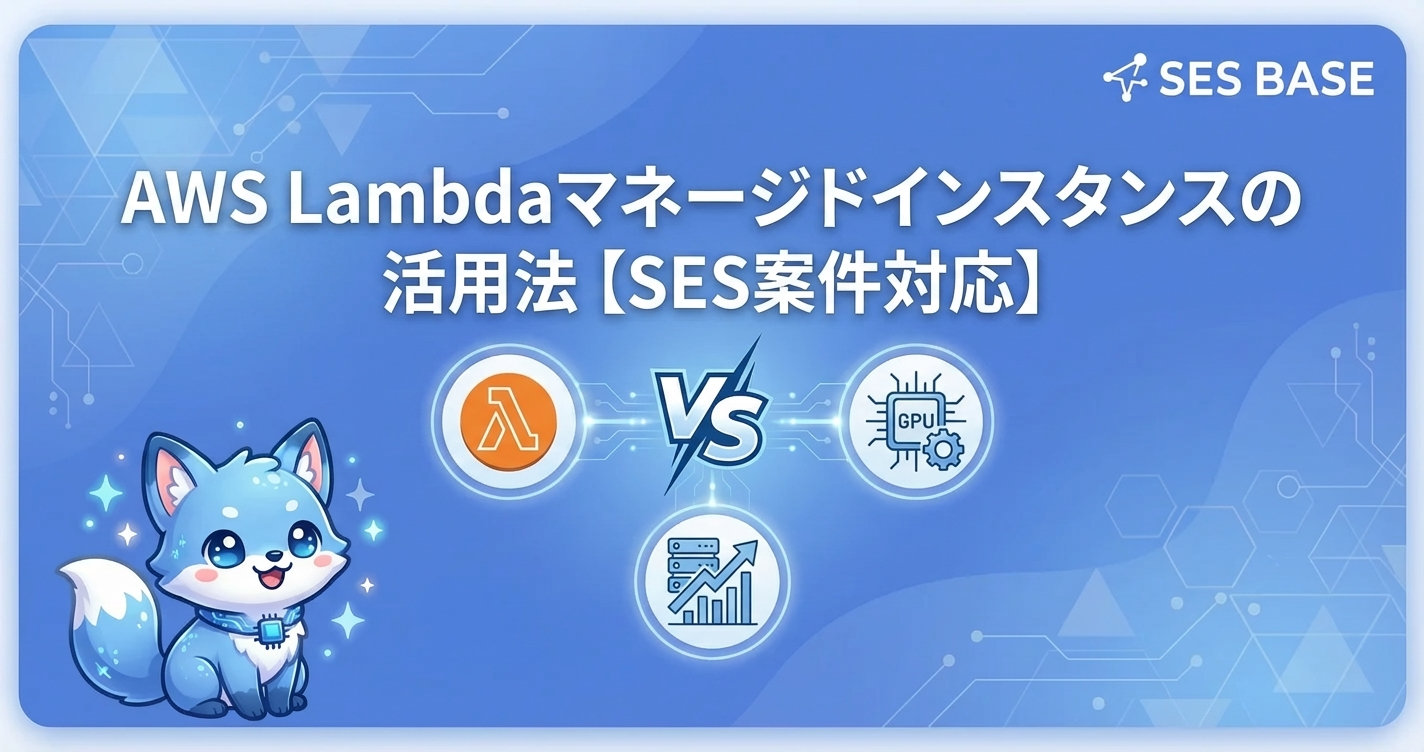 SES BASE

AWS Lambdaマネージドインスタンスの活用法【SES案件対応】

VS

GPU